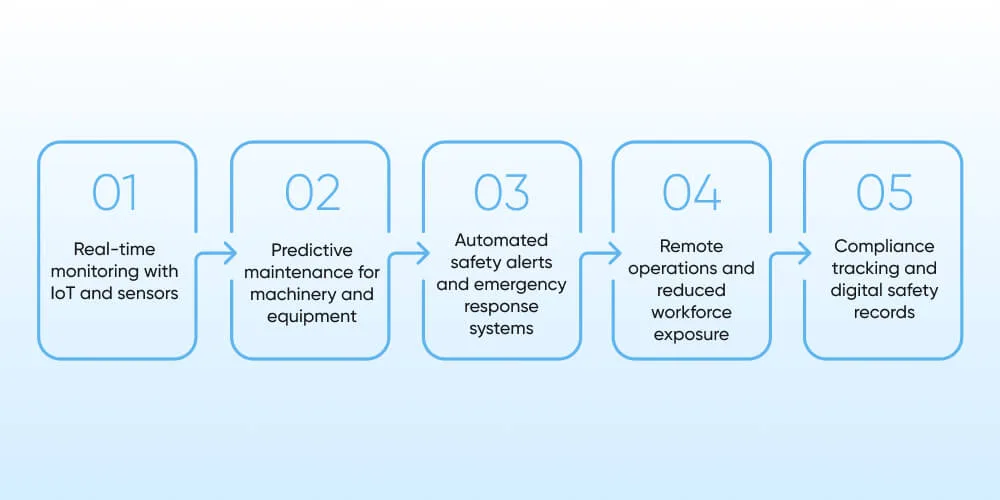 01
Real-time monitoring with IoT and sensors

02
Predictive maintenance for machinery and equipment

03
Automated safety alerts and emergency response systems

04
Remote operations and reduced workforce exposure

05
Compliance tracking and digital safety records